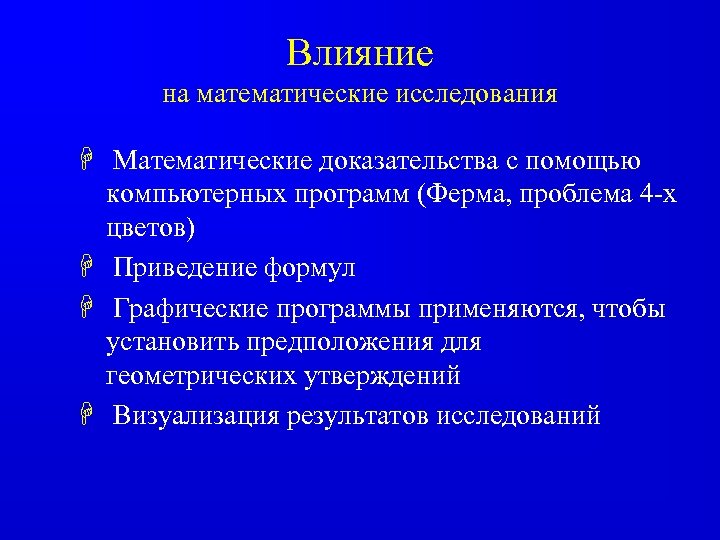 Влияние
на математические исследования

Математические доказательства с помощью компьютерных программ (Ферма, проблема 4-х цветов)

Приведение формул

Графические программы применяются, чтобы установить предположения для геометрических утверждений

Визуализация результатов исследований